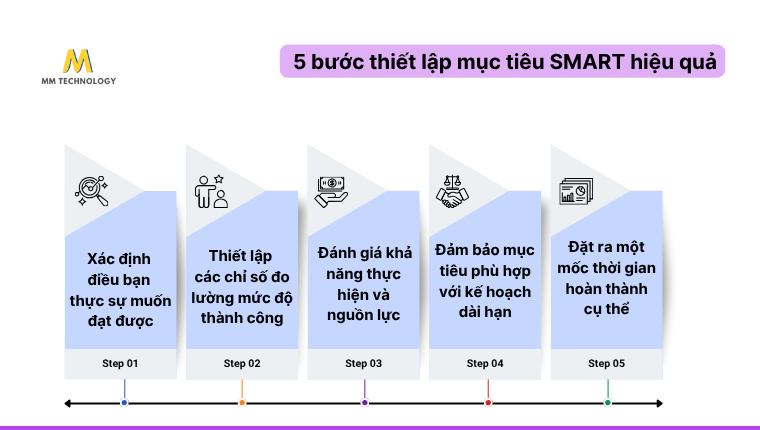 MM TECHNOLOGY

5 bước thiết lập mục tiêu SMART hiệu quả

Xác định điều bạn thực sự muốn đạt được

Step 01

Thiết lập các chỉ số đo lường mức độ thành công

Step 02

Đánh giá khả năng thực hiện và nguồn lực

Step 03

Đảm bảo mục tiêu phù hợp với kế hoạch dài hạn

Step 04

Đặt ra một mốc thời gian hoàn thành cụ thể

Step 05